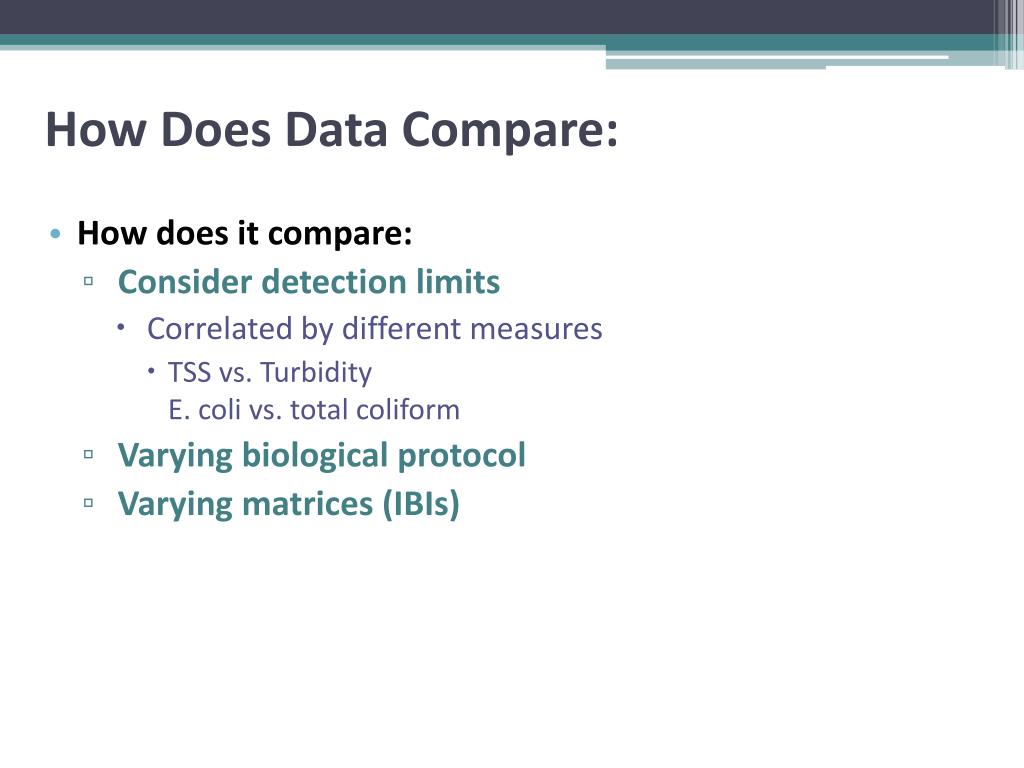 How Does Data Compare:

• How does it compare:
▫ Consider detection limits
• Correlated by different measures
• TSS vs. Turbidity
E. coli vs. total coliform
▫ Varying biological protocol
▫ Varying matrices (IBIs)